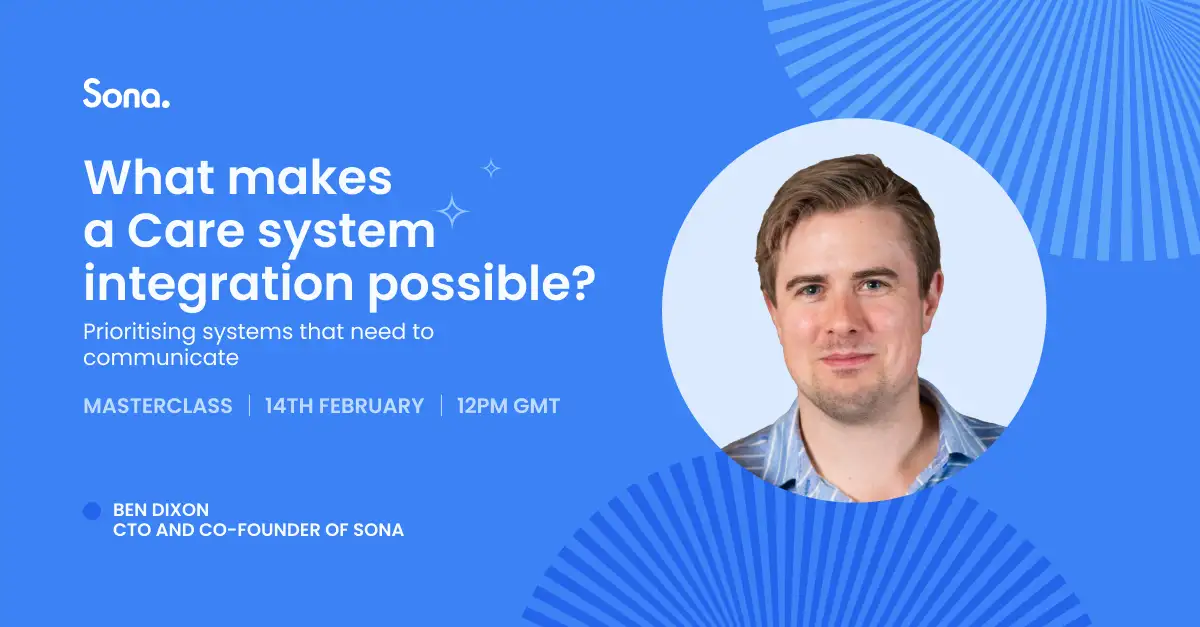 Sona.

What makes a Care system integration possible?

Prioritising systems that need to communicate

MASTERCLASS | 14TH FEBRUARY | 12PM GMT

BEN DIXON
CTO AND CO-FOUNDER OF SONA